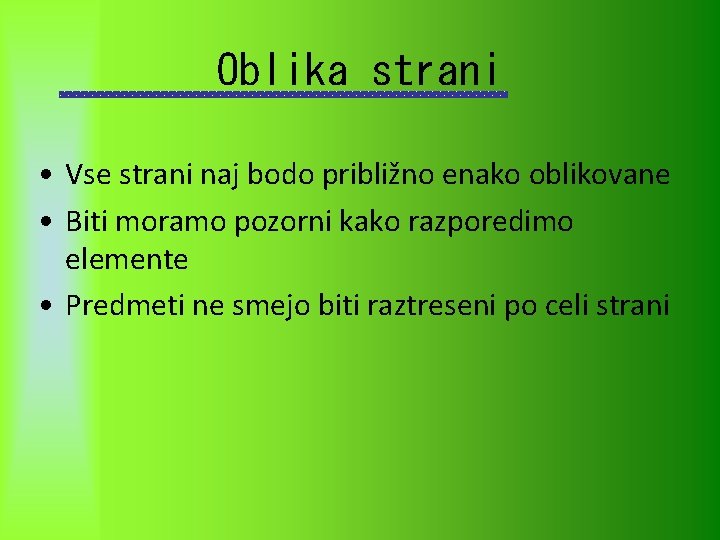 Oblika strani

• Vse strani naj bodo približno enako oblikovane
• Biti moramo pozorni kako razporedimo elemente
• Predmeti ne smejo biti raztreseni po celi strani